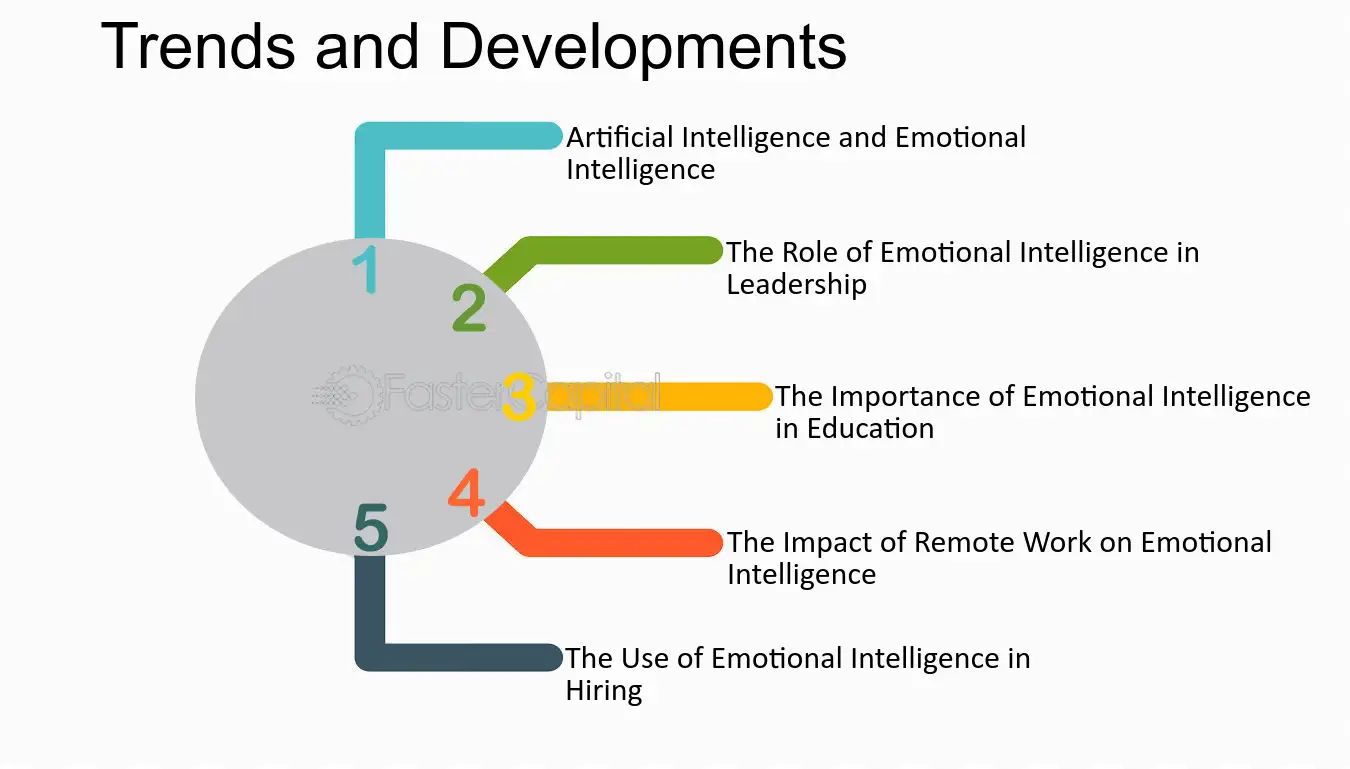 Trends and Developments

1

Artificial Intelligence and Emotional Intelligence

2

The Role of Emotional Intelligence in Leadership

3

The Importance of Emotional Intelligence in Education

4

The Impact of Remote Work on Emotional Intelligence

5

The Use of Emotional Intelligence in Hiring

FasterCapital